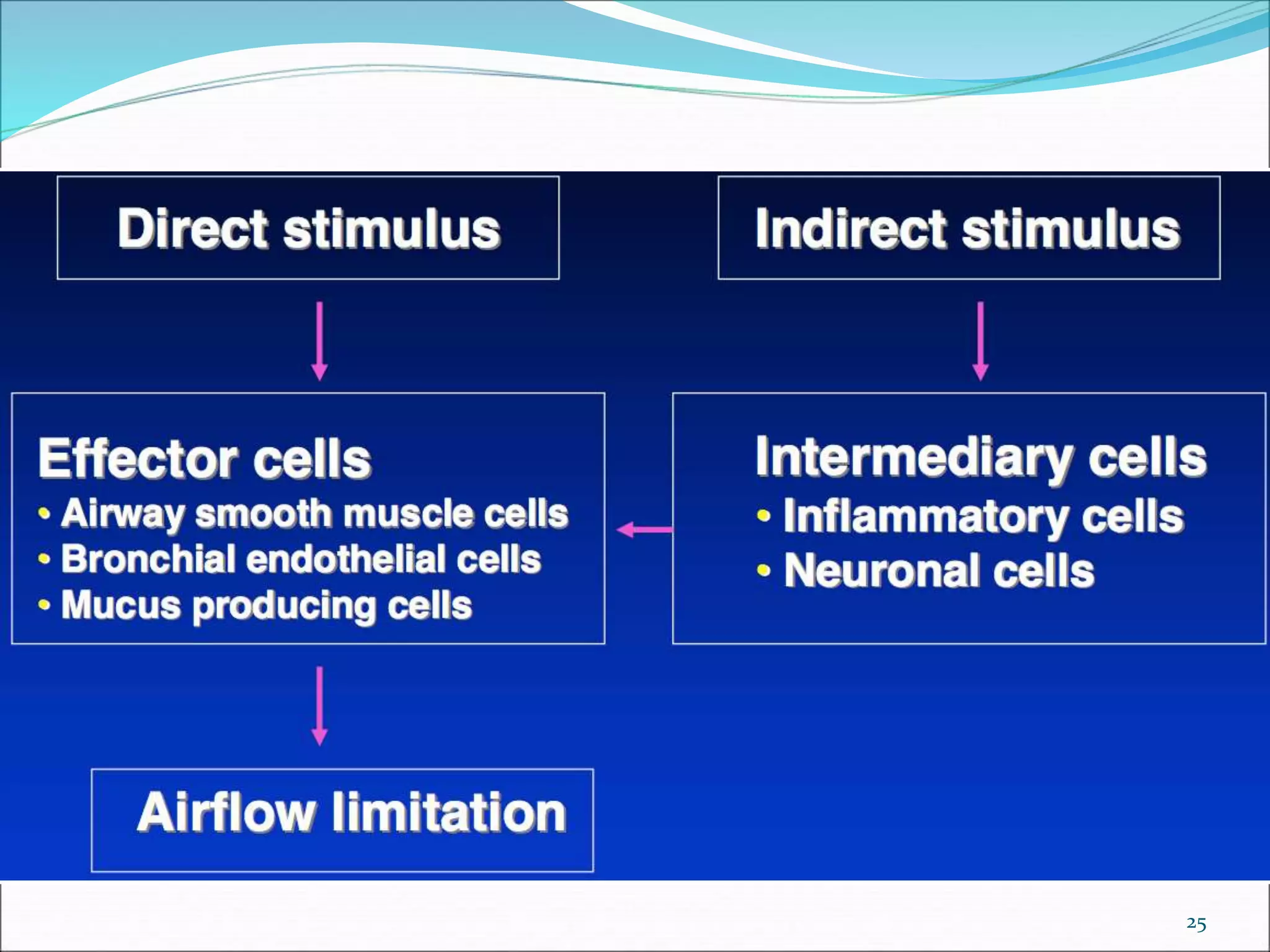 Direct stimulus

Indirect stimulus

Effector cells
• Airway smooth muscle cells
• Bronchial endothelial cells
• Mucus producing cells

Intermediary cells
• Inflammatory cells
• Neuronal cells

Airflow limitation

25